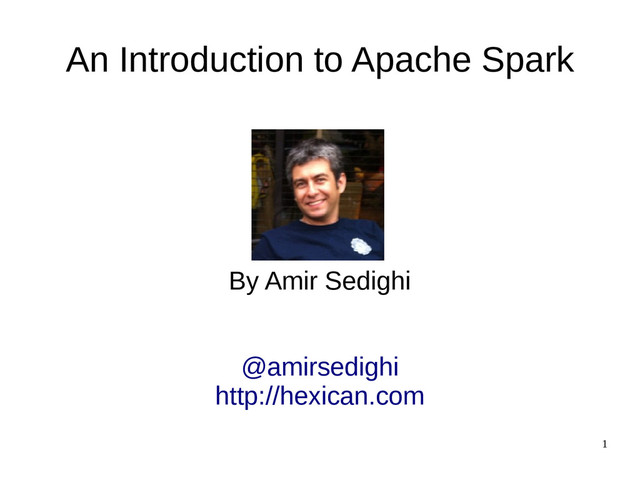 An Introduction to Apache Spark

By Amir Sedighi

@amirsedighi
http://hexican.com

1